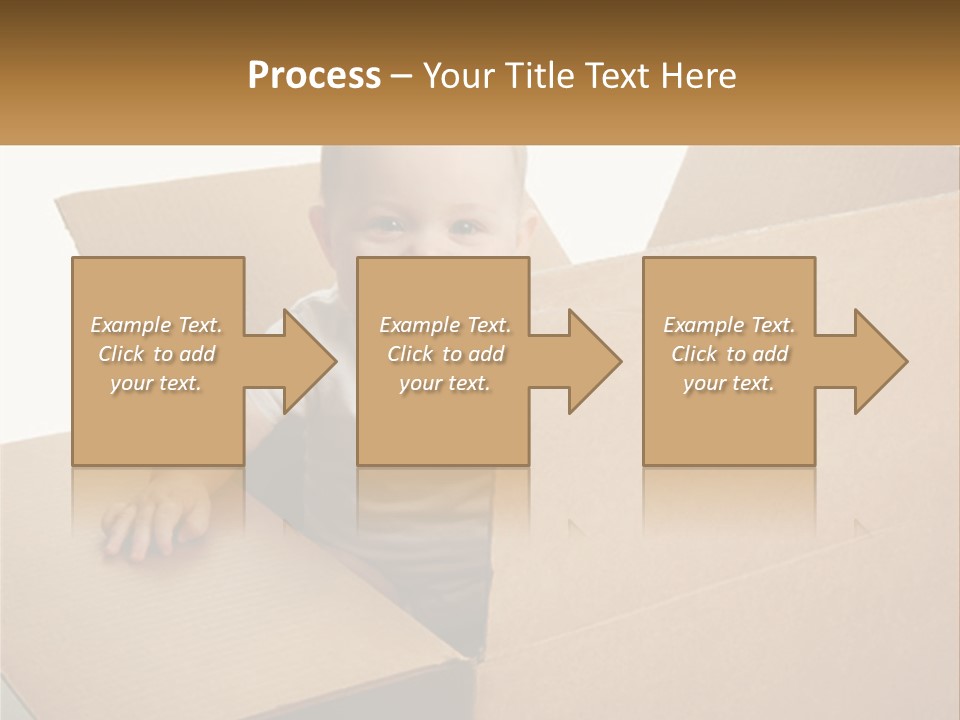 Process – Your Title Text Here

Example Text. Click to add your text.

Example Text. Click to add your text.

Example Text. Click to add your text.